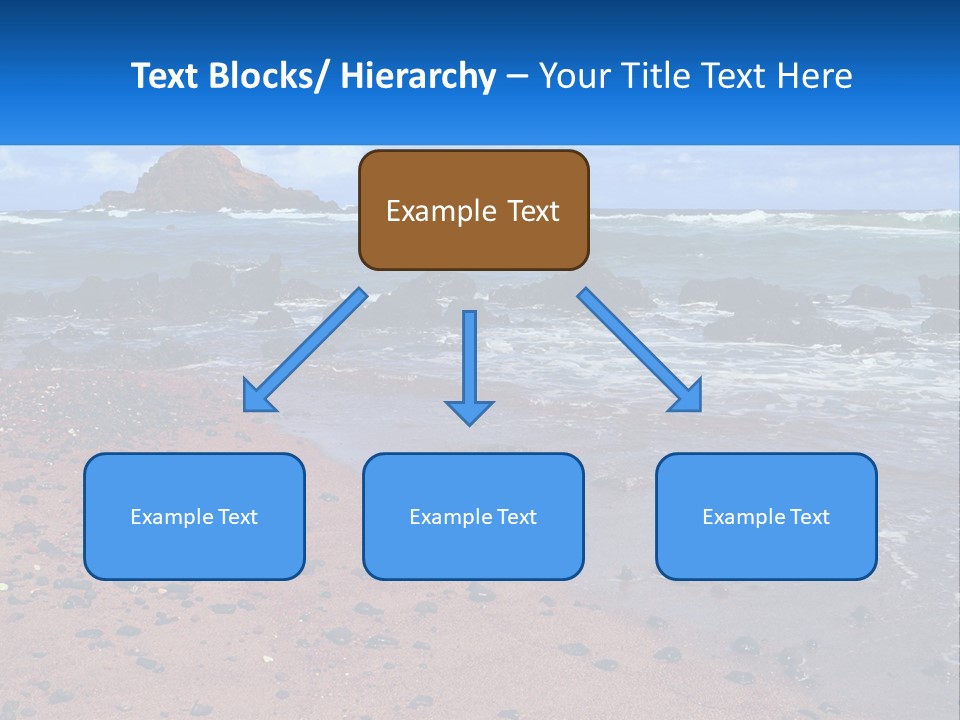 Text Blocks/ Hierarchy – Your Title Text Here

Example Text

Example Text

Example Text

Example Text